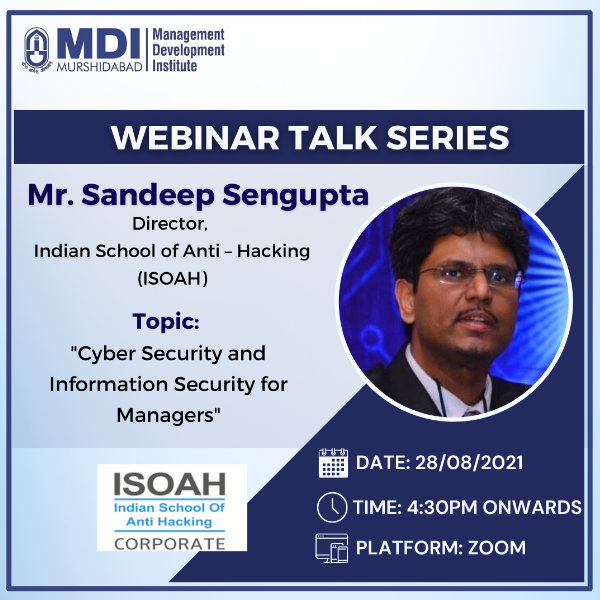 MDI MURSHIDABAD Management Development Institute

WEBINAR TALK SERIES

Mr. Sandeep Sengupta
Director,
Indian School of Anti – Hacking
(ISOAH)

Topic:
"Cyber Security and Information Security for Managers"

ISOAH
Indian School Of Anti Hacking
CORPORATE

DATE: 28/08/2021

TIME: 4:30PM ONWARDS

PLATFORM: ZOOM